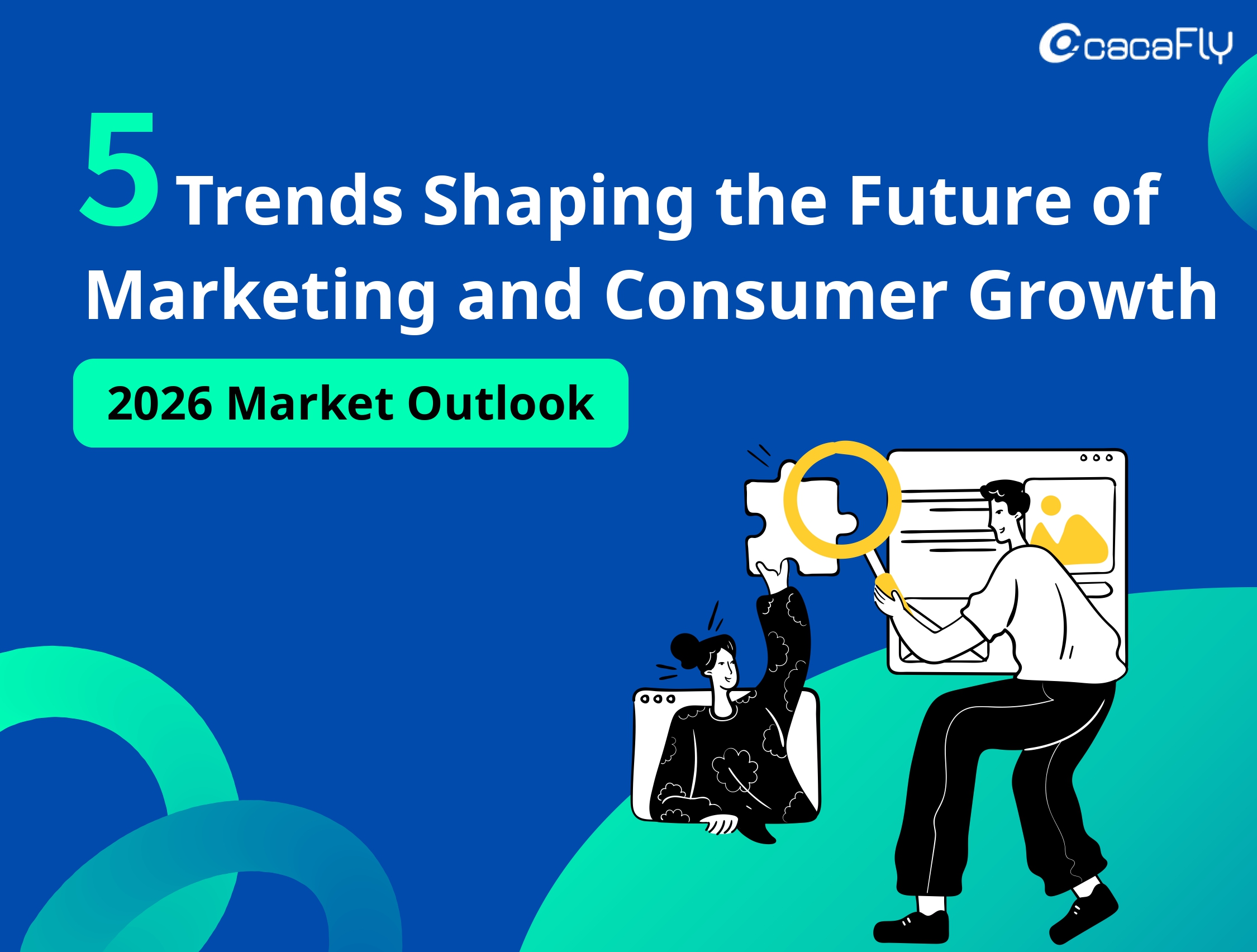 cacaFly

5 Trends Shaping the Future of Marketing and Consumer Growth

2026 Market Outlook